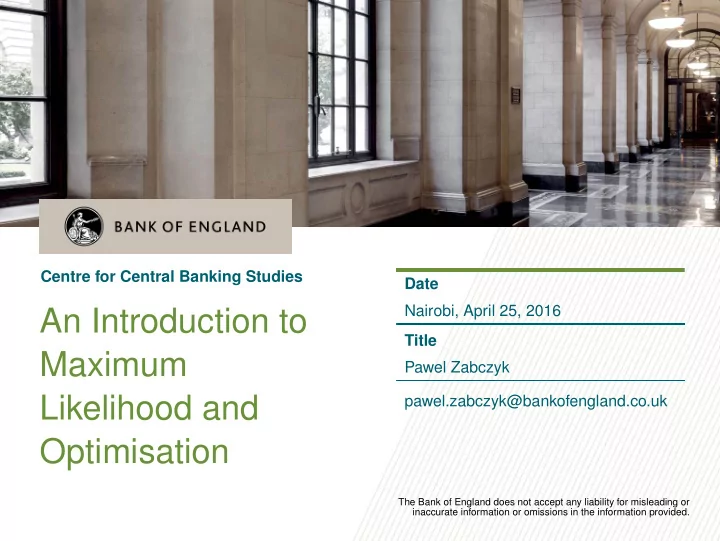 BANK OF ENGLAND

Centre for Central Banking Studies

An Introduction to Maximum Likelihood and Optimisation

Date

Nairobi, April 25, 2016

Title

Pawel Zabczyk

pawel.zabczyk@bankofengland.co.uk

The Bank of England does not accept any liability for misleading or inaccurate information or omissions in the information provided.